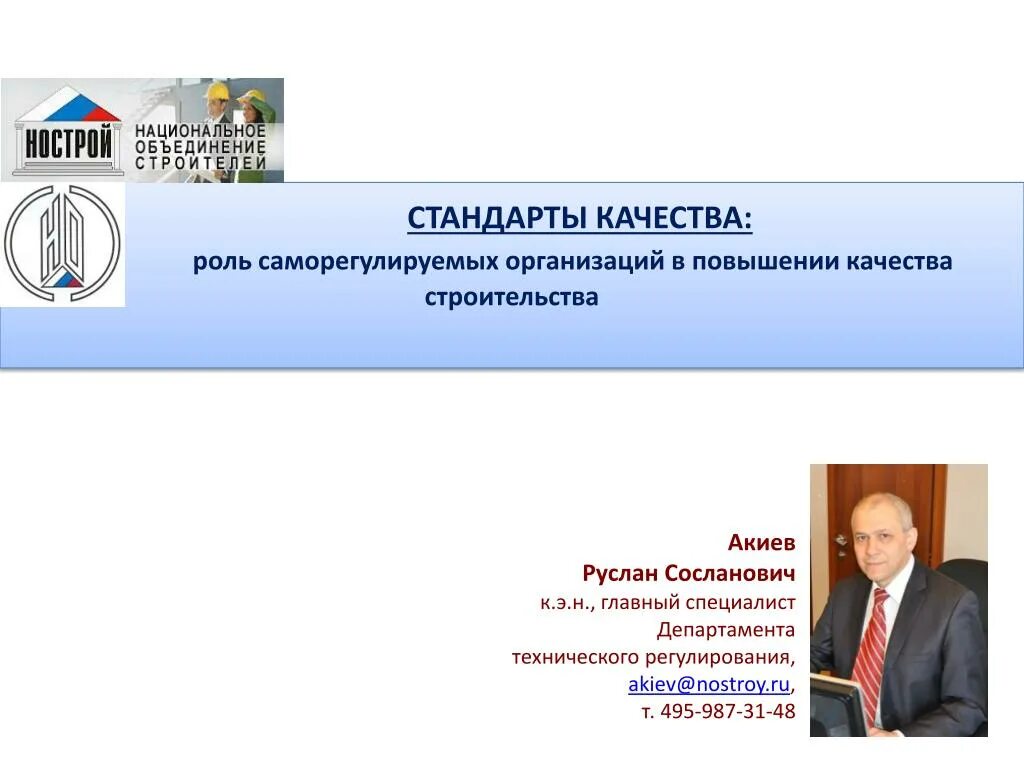 НОСТРОЙ
НАЦИОНАЛЬНОЕ ОБЪЕДИНЕНИЕ СТРОИТЕЛЕЙ

СТАНДАРТЫ КАЧЕСТВА:
роль саморегулируемых организаций в повышении качества строительства

Акиев
Руслан Сосланович
к.э.н., главный специалист
Департамента
технического регулирования,
akiev@nostroy.ru,
т. 495-987-31-48